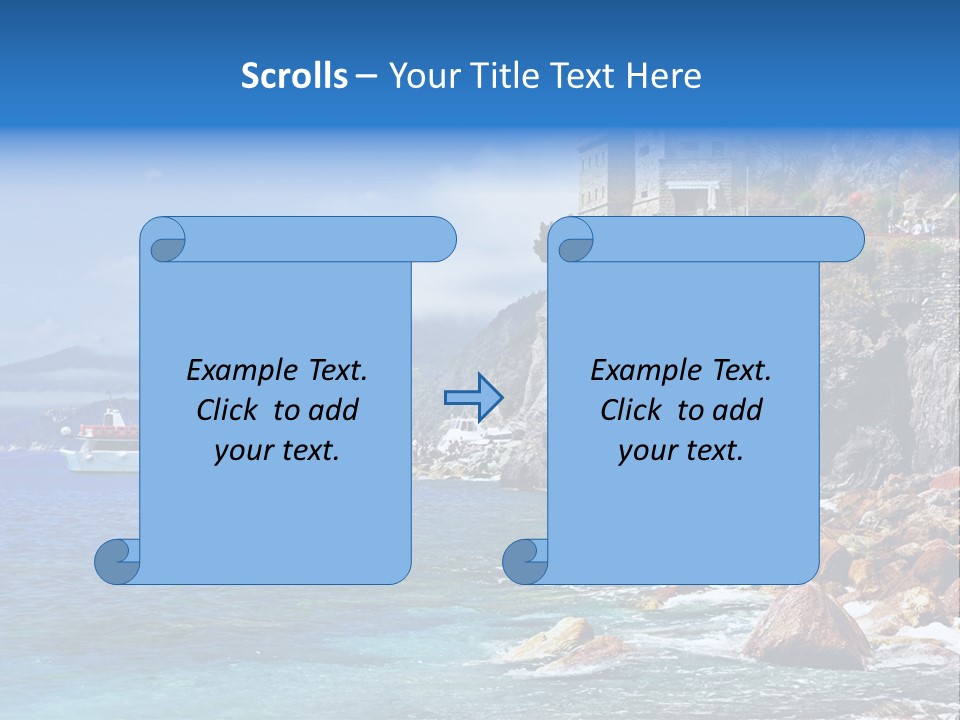 Scrolls – Your Title Text Here

Example Text. Click to add your text.

Example Text. Click to add your text.